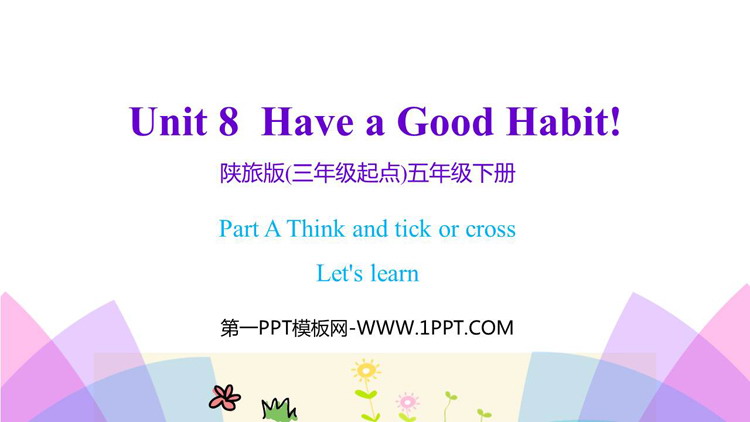 Unit 8 Have a Good Habit!

陕旅版(三年级起点)五年级下册

Part A Think and tick or cross

Let's learn

第一PPT模板网-WWW.1PPT.COM